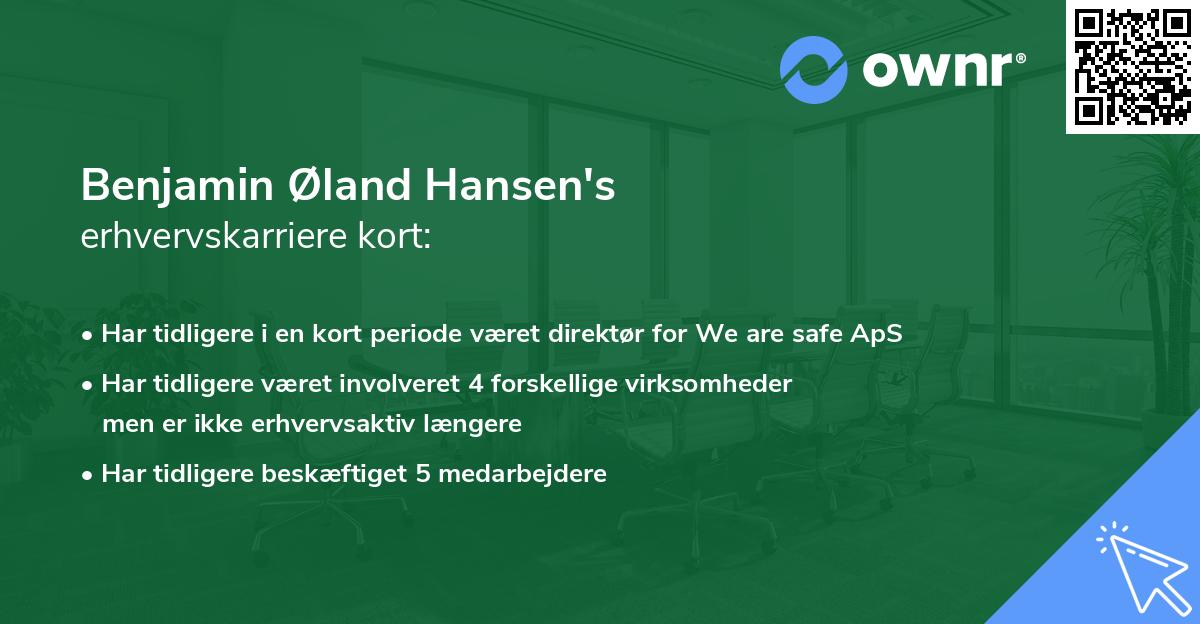 ownr®

Benjamin Øland Hansen's
erhvervskarriere kort:

• Har tidligere i en kort periode været direktør for We are safe ApS
• Har tidligere været involveret 4 forskellige virksomheder men er ikke erhvervsaktiv længere
• Har tidligere beskæftiget 5 medarbejdere